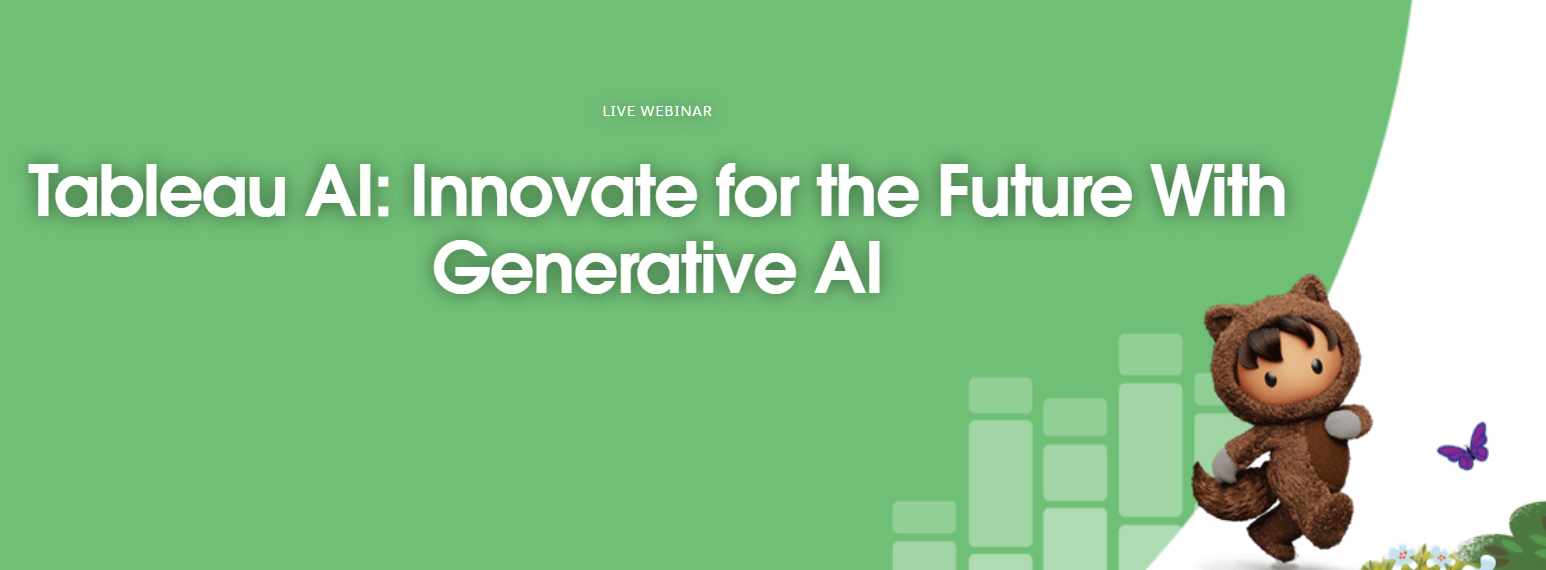 LIVE WEBINAR

Tableau AI: Innovate for the Future With Generative AI